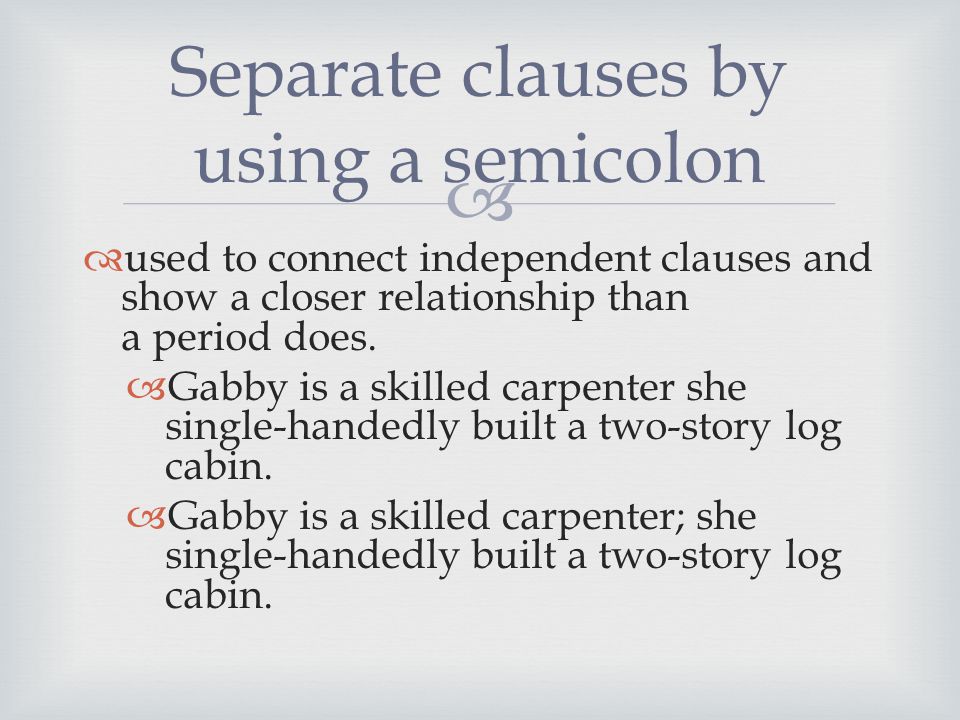 Separate clauses by using a semicolon

used to connect independent clauses and show a closer relationship than a period does.

Gabby is a skilled carpenter she single-handedly built a two-story log cabin.

Gabby is a skilled carpenter; she single-handedly built a two-story log cabin.